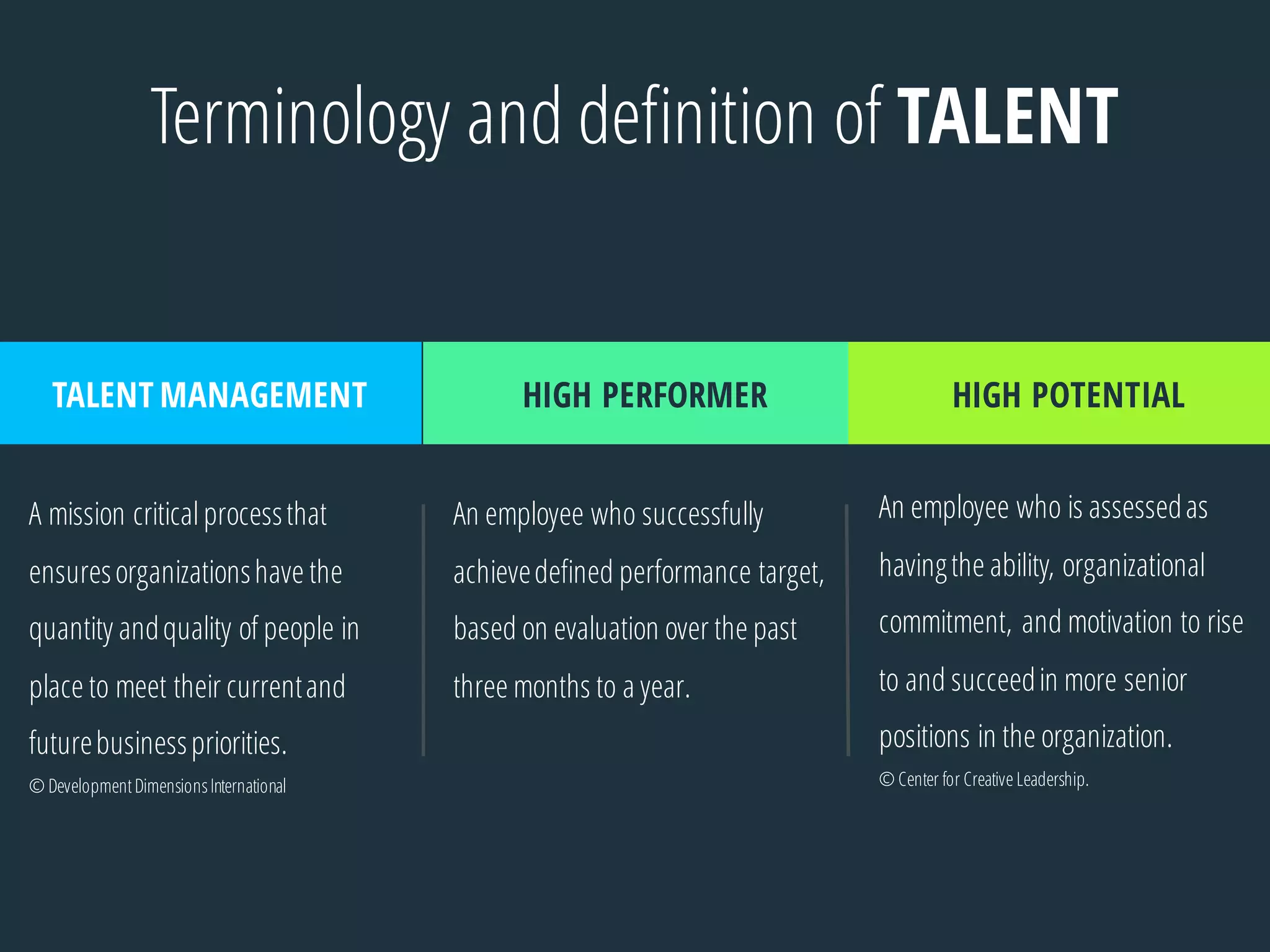 Terminology and definition of TALENT

TALENT MANAGEMENT

A mission critical process that ensures organizations have the quantity and quality of people in place to meet their current and future business priorities.

© Development Dimensions International

HIGH PERFORMER

An employee who successfully achieve defined performance target, based on evaluation over the past three months to a year.

HIGH POTENTIAL

An employee who is assessed as having the ability, organizational commitment, and motivation to rise to and succeed in more senior positions in the organization.

© Center for Creative Leadership.